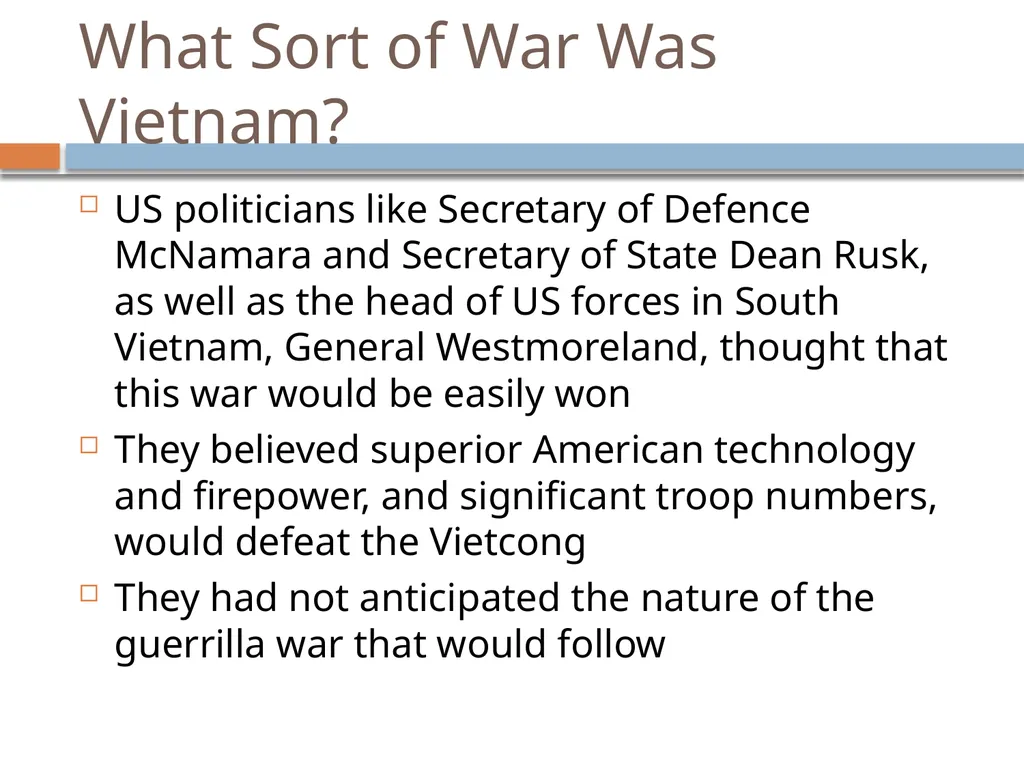 What Sort of War Was Vietnam?

US politicians like Secretary of Defence McNamara and Secretary of State Dean Rusk, as well as the head of US forces in South Vietnam, General Westmoreland, thought that this war would be easily won

They believed superior American technology and firepower, and significant troop numbers, would defeat the Vietcong

They had not anticipated the nature of the guerrilla war that would follow